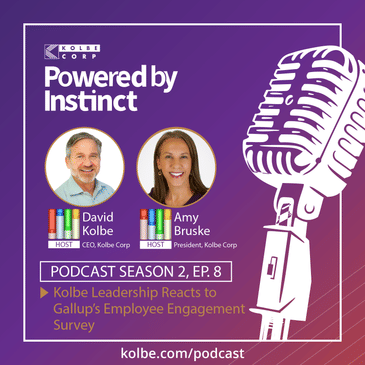 KOLBE CORP

Powered by Instinct

David Kolbe
HOST
CEO, Kolbe Corp

Amy Bruske
HOST
President, Kolbe Corp

PODCAST SEASON 2, EP. 8

Kolbe Leadership Reacts to Gallup's Employee Engagement Survey

kolbe.com/podcast